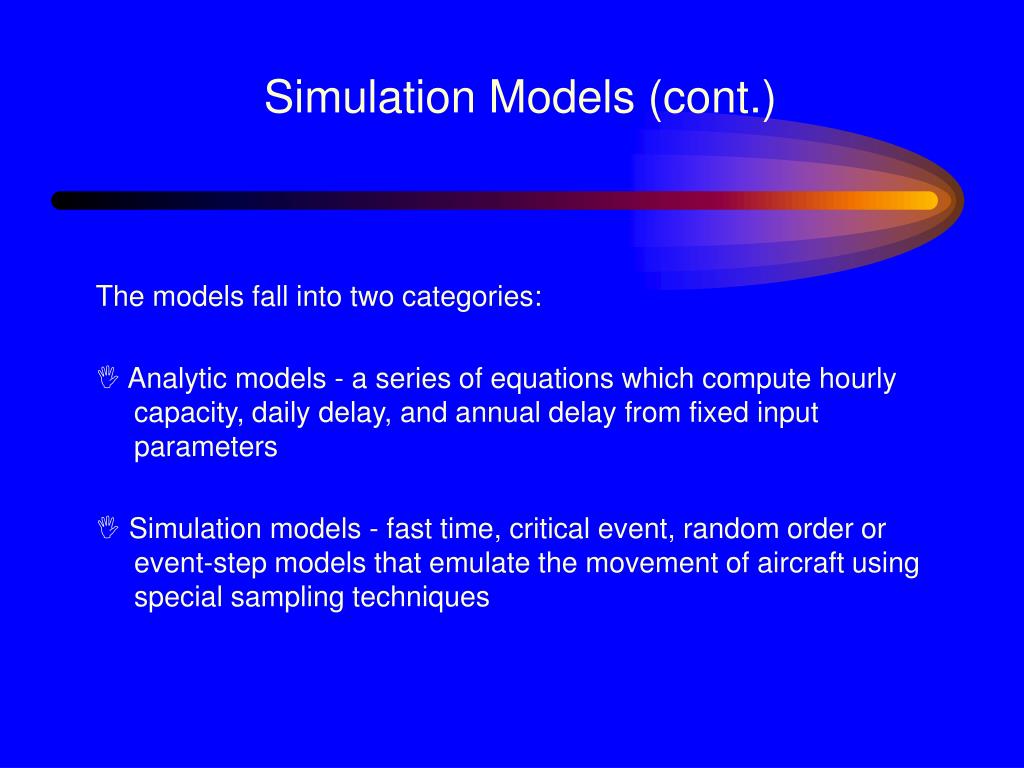 Simulation Models (cont.)

The models fall into two categories:

Analytic models - a series of equations which compute hourly capacity, daily delay, and annual delay from fixed input parameters

Simulation models - fast time, critical event, random order or event-step models that emulate the movement of aircraft using special sampling techniques